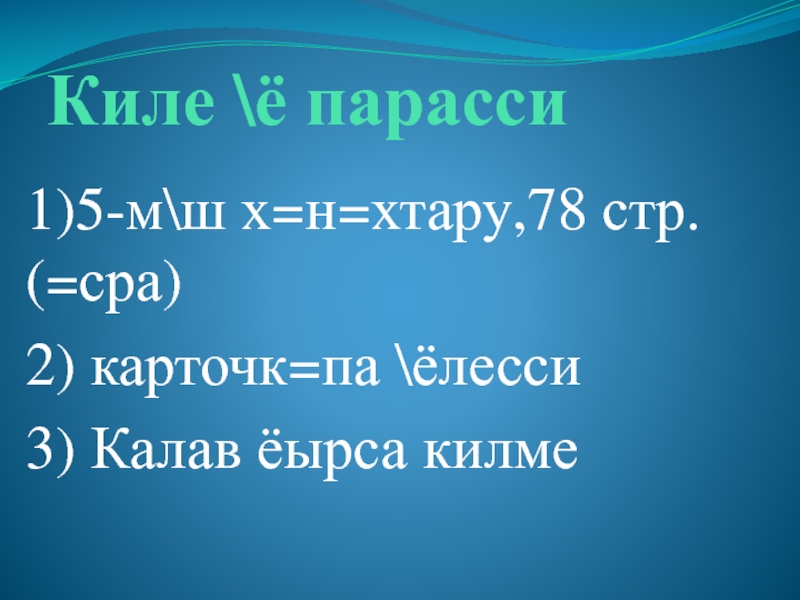 Киле \ё парасси

1)5-м\ш х=н=хтару,78 стр. (=сра)

2) карточк=па \ёлесси

3) Калав ёырса килме